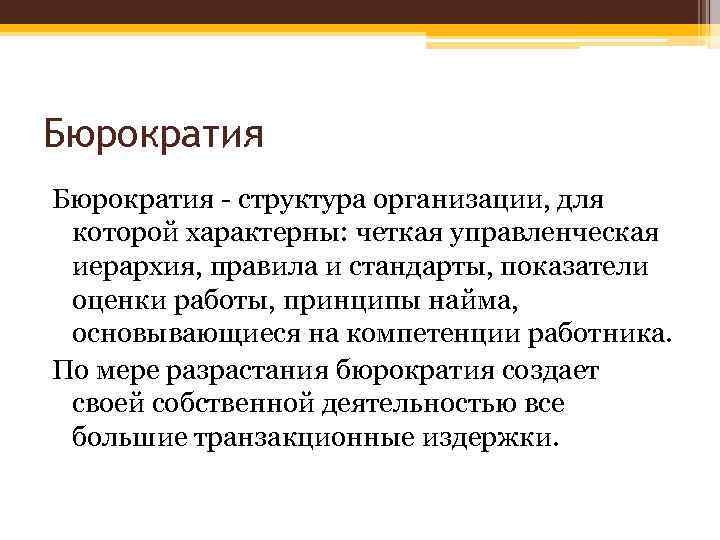 Бюрократия

Бюрократия - структура организации, для которой характерны: четкая управленческая иерархия, правила и стандарты, показатели оценки работы, принципы найма, основывающиеся на компетенции работника.

По мере разрастания бюрократия создает своей собственной деятельностью все большие транзакционные издержки.